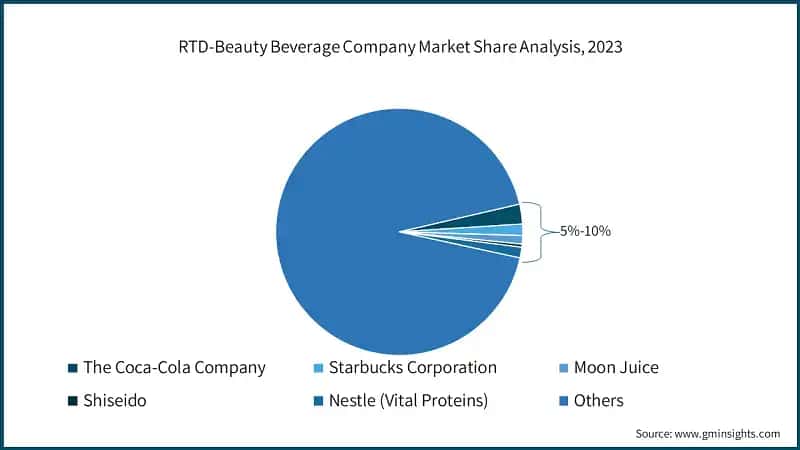 RTD-Beauty Beverage Company Market Share Analysis, 2023

5%-10%

The Coca-Cola Company
Starbucks Corporation
Moon Juice
Shiseido
Nestle (Vital Proteins)
Others

Source: www.gminsights.com